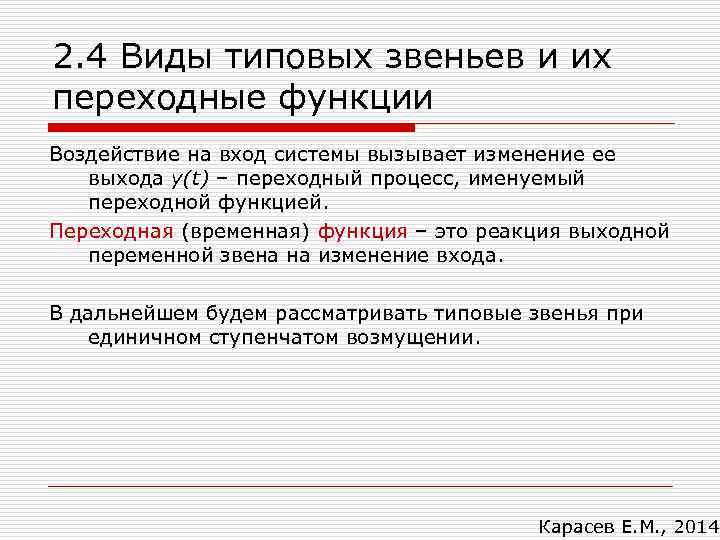 2.4 Виды типовых звеньев и их переходные функции

Воздействие на вход системы вызывает изменение ее выхода $y(t)$ – переходный процесс, именуемый переходной функцией.

Переходная (временная) функция – это реакция выходной переменной звена на изменение входа.

В дальнейшем будем рассматривать типовые звенья при единичном ступенчатом возмущении.

Карасев Е.М., 2014